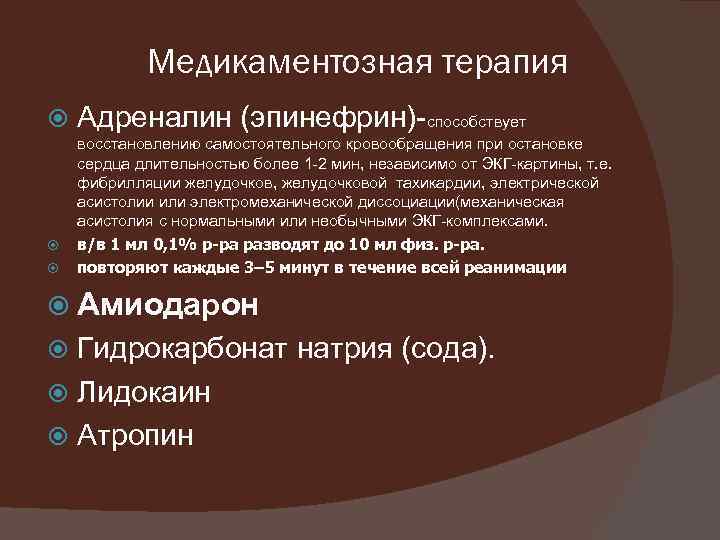 Медикаментозная терапия

Адреналин (эпинефрин)-способствует восстановлению самостоятельного кровообращения при остановке сердца длительностью более 1-2 мин, независимо от ЭКГ-картины, т.е. фибрилляции желудочков, желудочковой тахикардии, электрической асистолии или электромеханической диссоциации(механическая асистолия с нормальными или необычными ЭКГ-комплексами.

в/в 1 мл 0,1% р-ра разводят до 10 мл физ. р-ра.

повторяют каждые 3–5 минут в течение всей реанимации

Амиодарон

Гидрокарбонат натрия (сода).

Лидокаин

Атропин